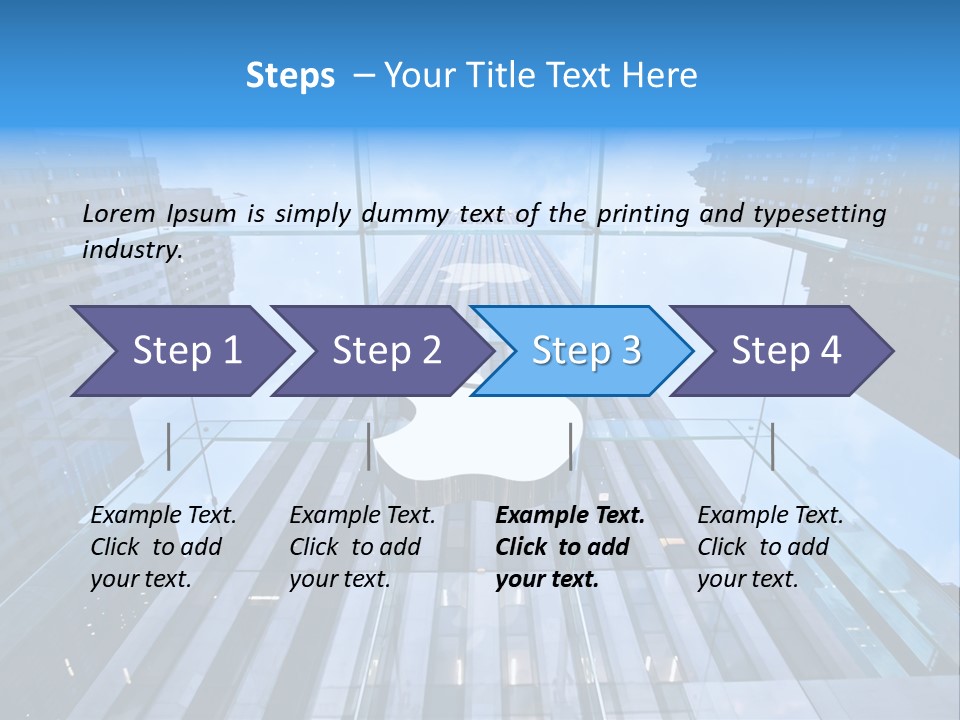 Steps – Your Title Text Here

Lorem Ipsum is simply dummy text of the printing and typesetting industry.

Step 1

Step 2

Step 3

Step 4

Example Text. Click to add your text.

Example Text. Click to add your text.

Example Text. Click to add your text.

Example Text. Click to add your text.